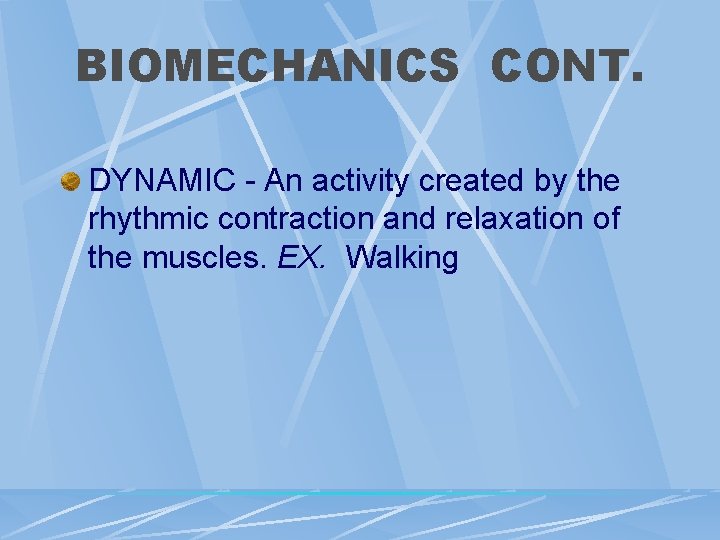 BIOMECHANICS CONT.

• DYNAMIC - An activity created by the rhythmic contraction and relaxation of the muscles. EX. Walking